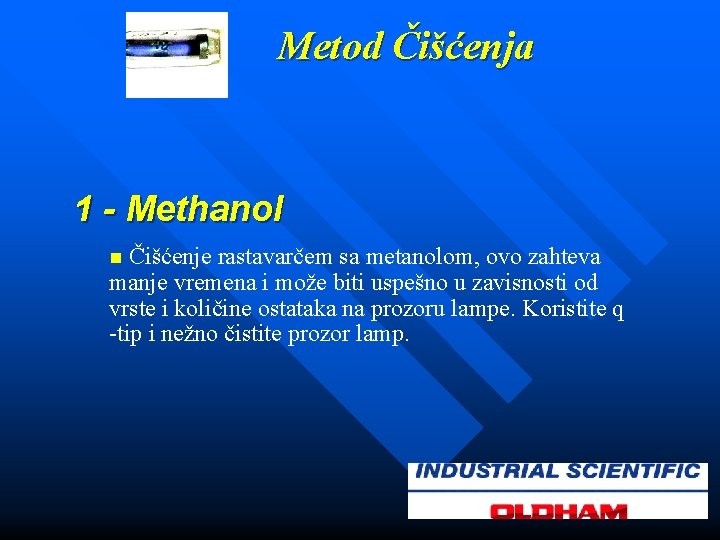 Metod Čišćenja

1 - Methanol

Čišćenje rastavarčem sa metanolom, ovo zahteva manje vremena i može biti uspešno u zavisnosti od vrste i količine ostataka na prozoru lampe. Koristite q -tip i nežno čistite prozor lamp.

INDUSTRIAL SCIENTIFIC
OLDHAM